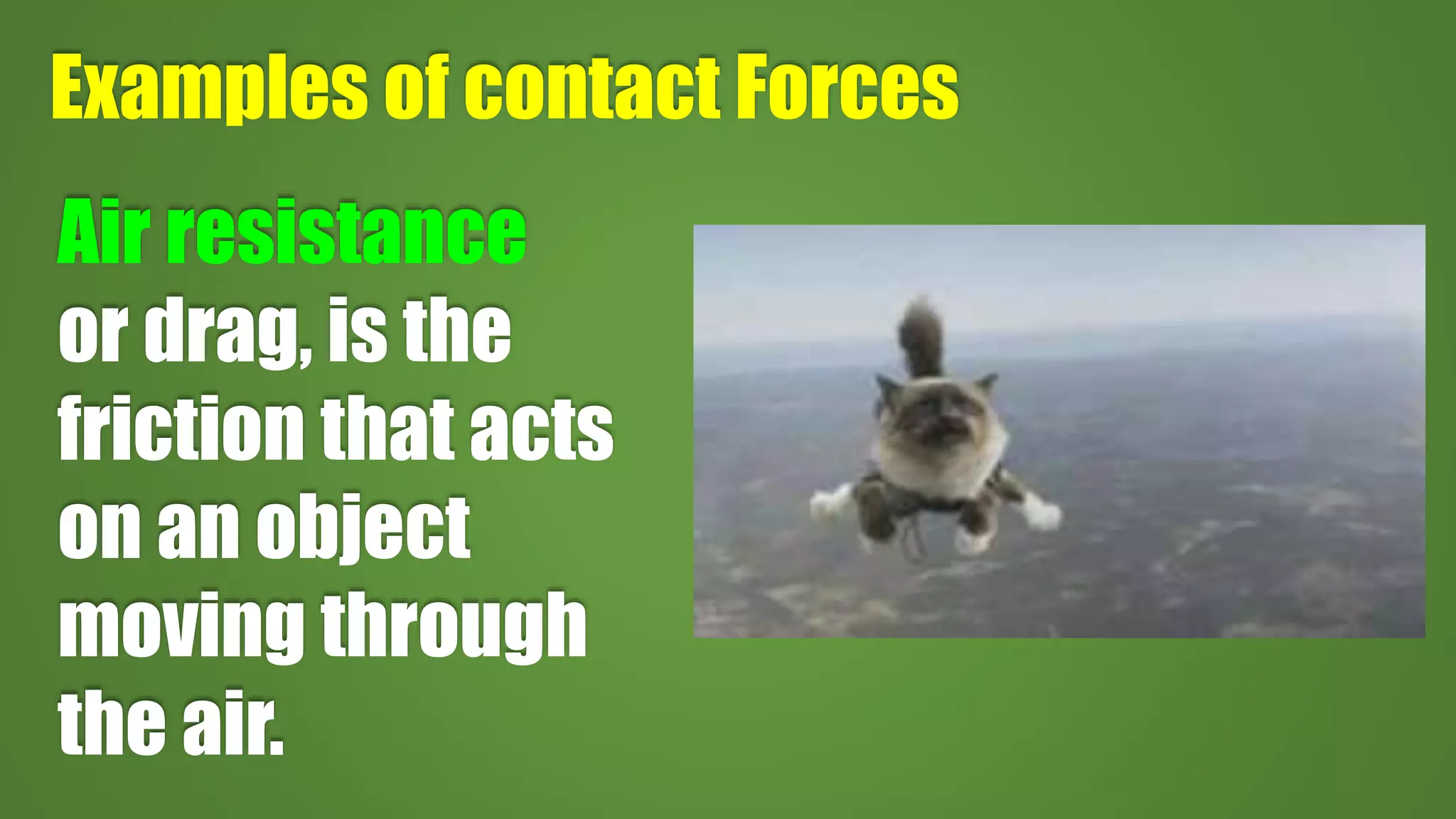 Examples of contact Forces

Air resistance or drag, is the friction that acts on an object moving through the air.